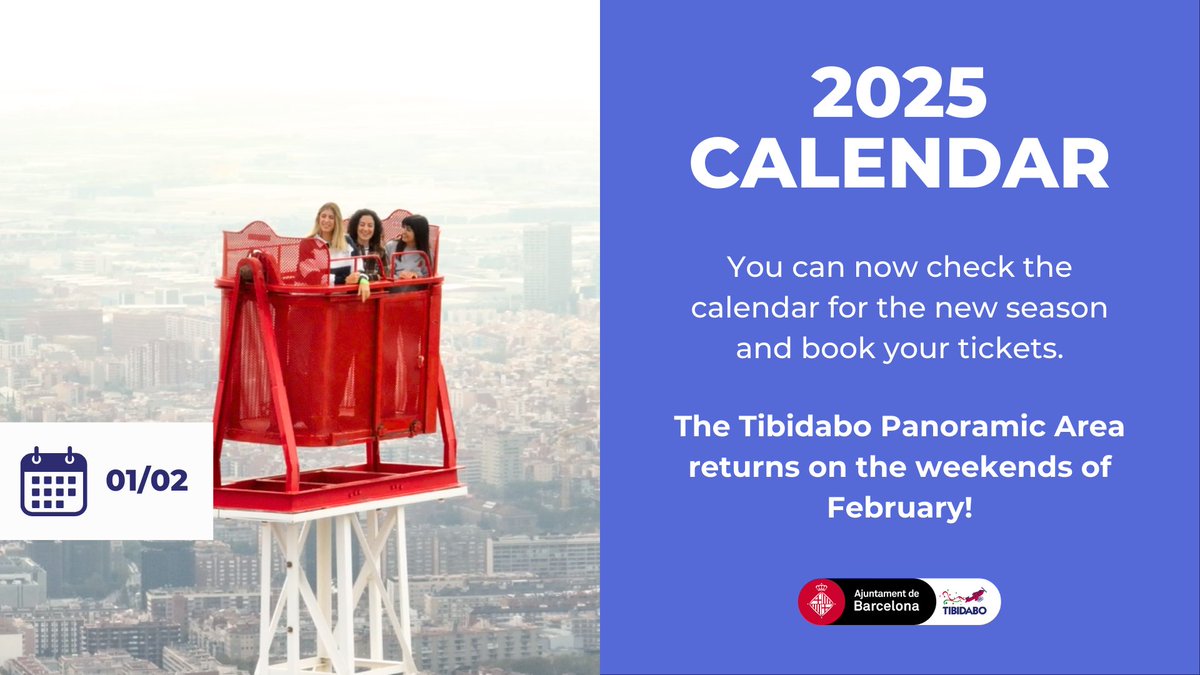 01/02

2025 CALENDAR

You can now check the calendar for the new season and book your tickets.

The Tibidabo Panoramic Area returns on the weekends of February!

Ajuntament de Barcelona

TIBIDABO